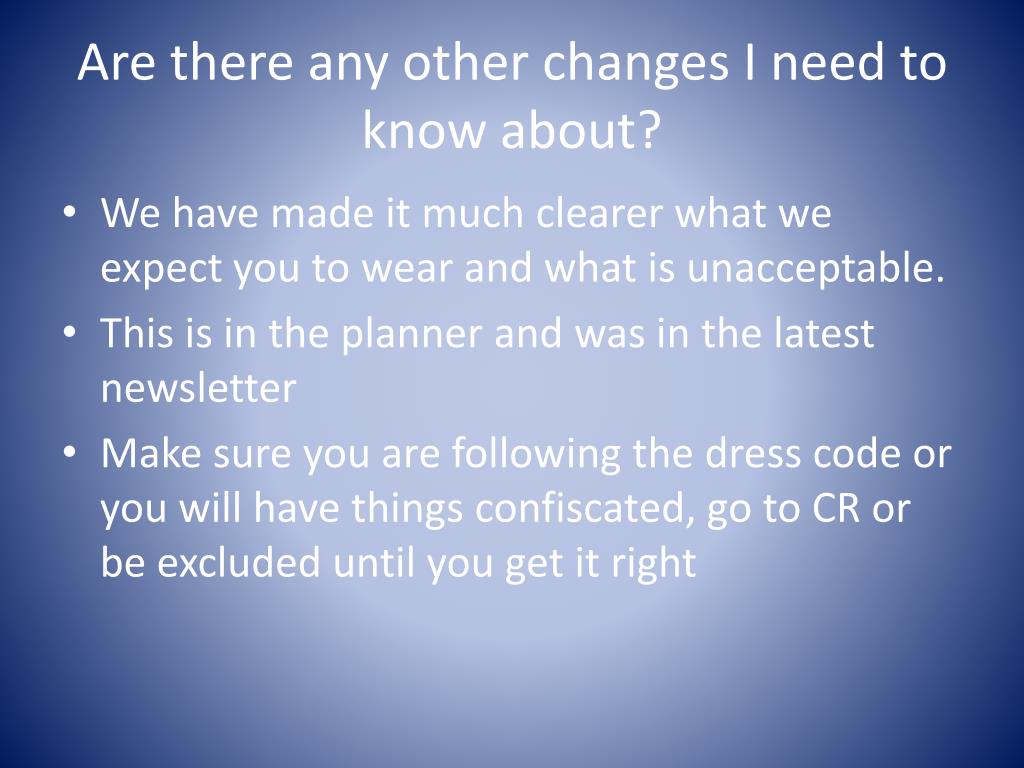 Are there any other changes I need to know about?

• We have made it much clearer what we expect you to wear and what is unacceptable.
• This is in the planner and was in the latest newsletter
• Make sure you are following the dress code or you will have things confiscated, go to CR or be excluded until you get it right